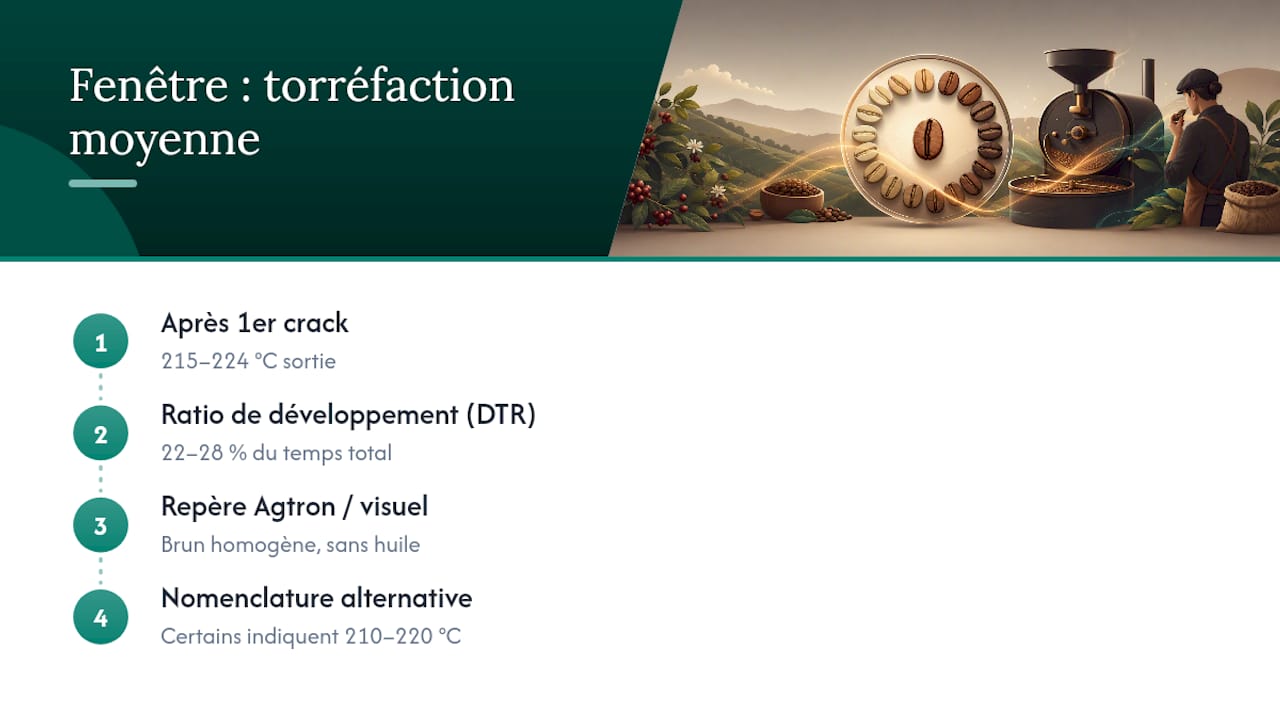 Fenêtre : torréfaction moyenne

1
Après 1er crack
215–224 °C sortie

2
Ratio de développement (DTR)
22–28 % du temps total

3
Repère Agtron / visuel
Brun homogène, sans huile

4
Nomenclature alternative
Certains indiquent 210–220 °C